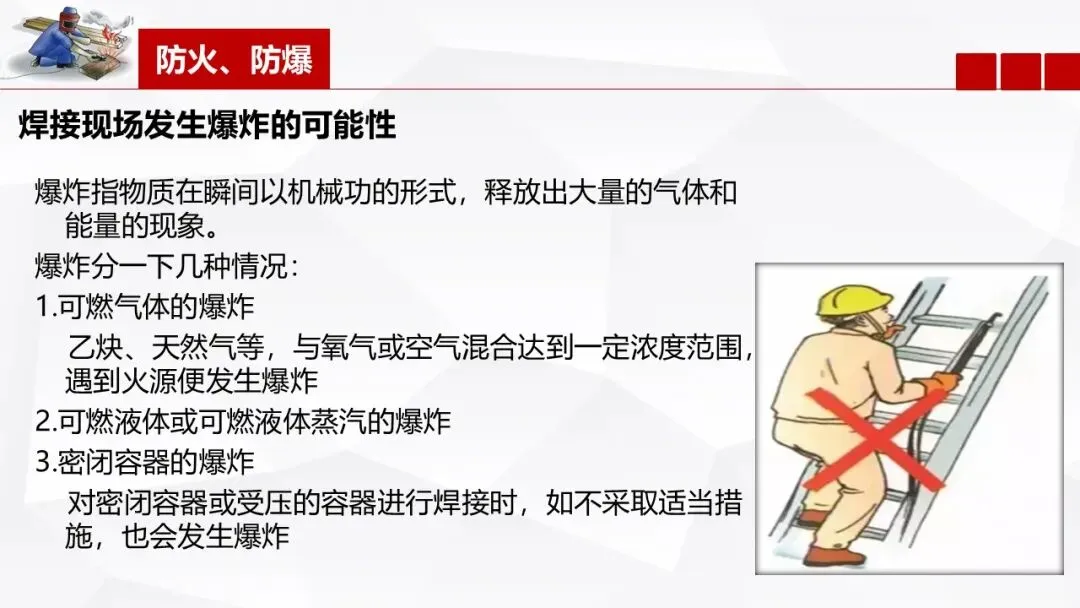 防火、防爆

焊接现场发生爆炸的可能性

爆炸指物质在瞬间以机械功的形式，释放出大量的气体和能量的现象。

爆炸分一下几种情况：

1.可燃气体的爆炸

乙炔、天然气等，与氧气或空气混合达到一定浓度范围，遇到火源便发生爆炸

2.可燃液体或可燃液体蒸汽的爆炸

3.密闭容器的爆炸

对密闭容器或受压的容器进行焊接时，如不采取适当措施，也会发生爆炸